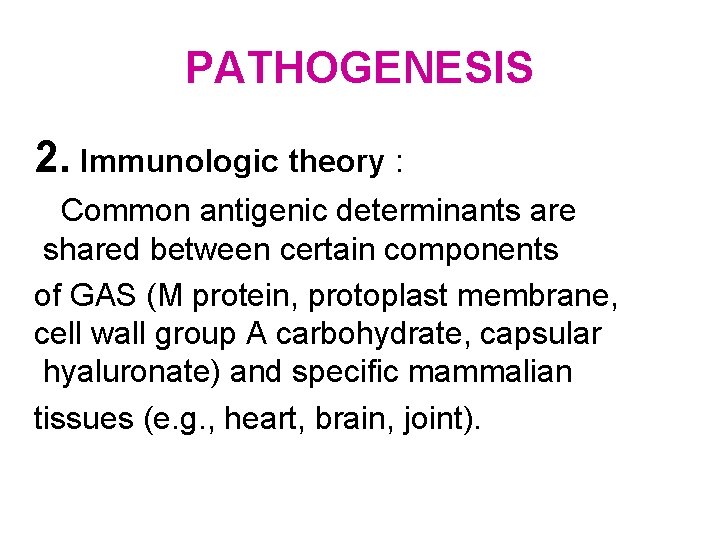 PATHOGENESIS

2. Immunologic theory :

Common antigenic determinants are shared between certain components of GAS (M protein, protoplast membrane, cell wall group A carbohydrate, capsular hyaluronate) and specific mammalian tissues (e.g., heart, brain, joint).